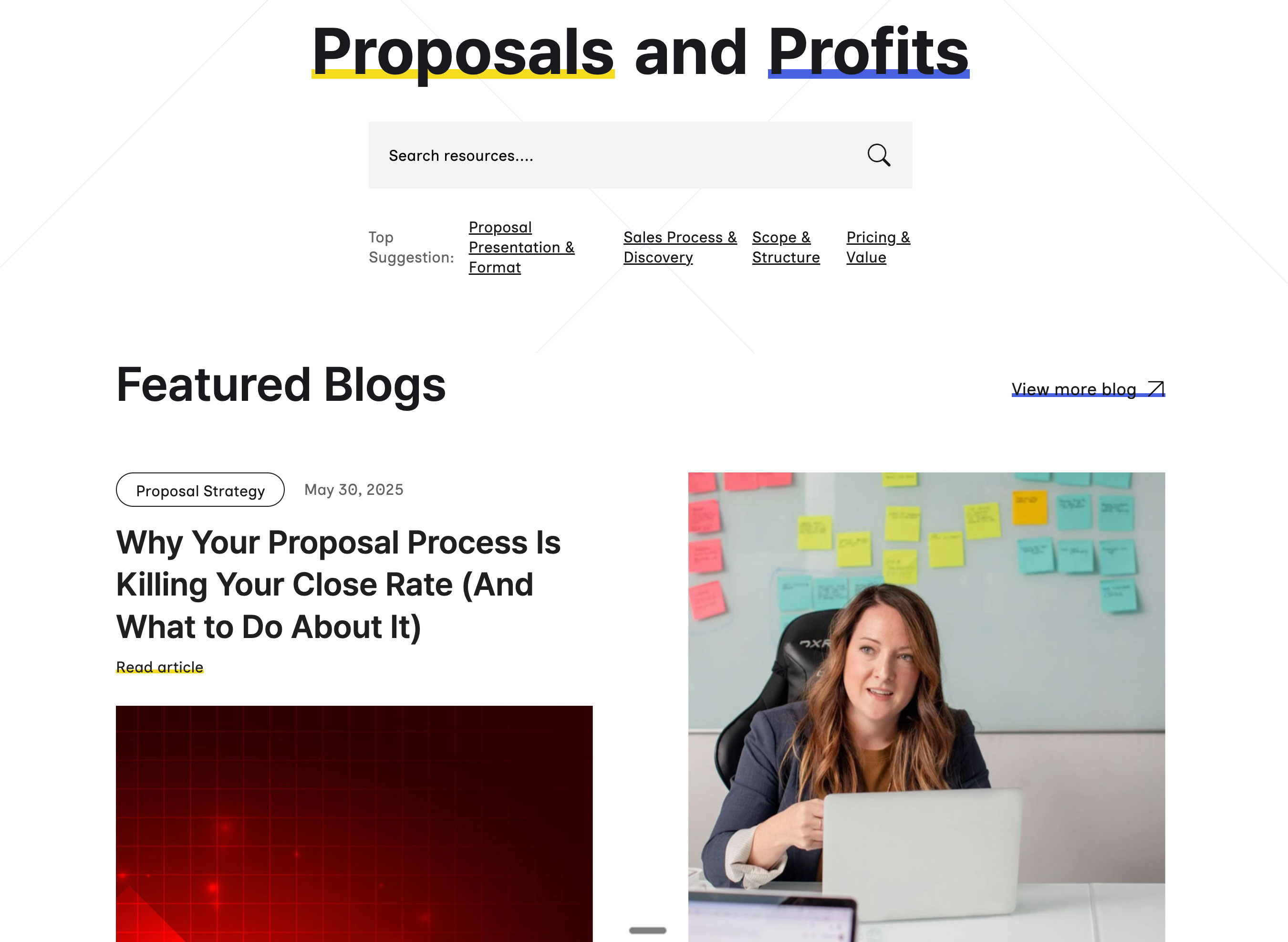 Proposals and Profits

Search resources....

Top Suggestion: Proposal Presentation & Format Sales Process & Discovery Scope & Structure Pricing & Value

Featured Blogs

View more blog

Proposal Strategy May 30, 2025

Why Your Proposal Process Is Killing Your Close Rate (And What to Do About It)

Read article